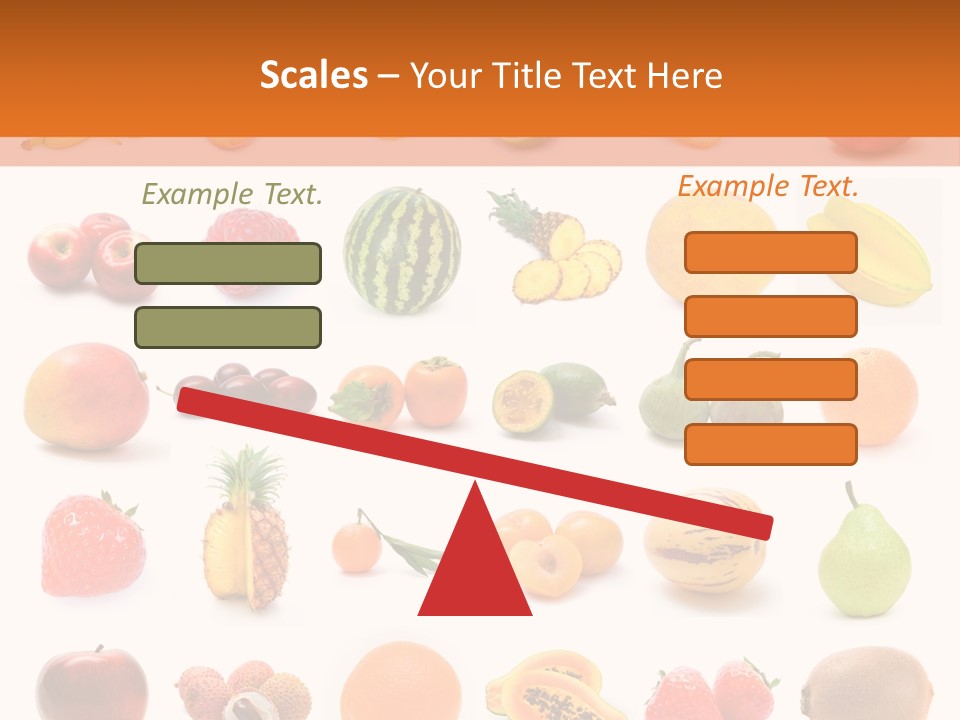 Scales – Your Title Text Here

Example Text.

Example Text.